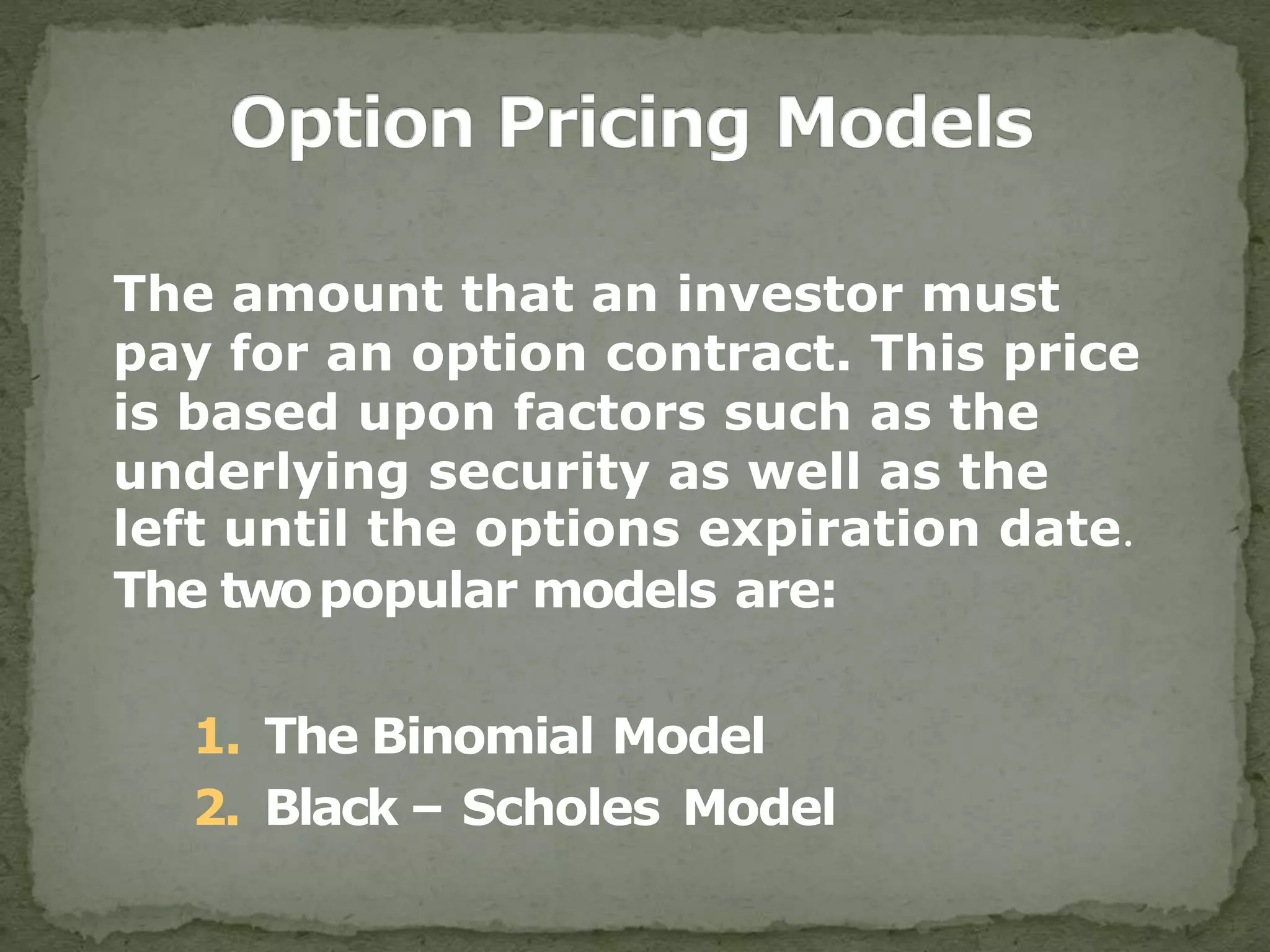 Option Pricing Models

The amount that an investor must pay for an option contract. This price is based upon factors such as the underlying security as well as the left until the options expiration date. The two popular models are:

1. The Binomial Model
2. Black – Scholes Model